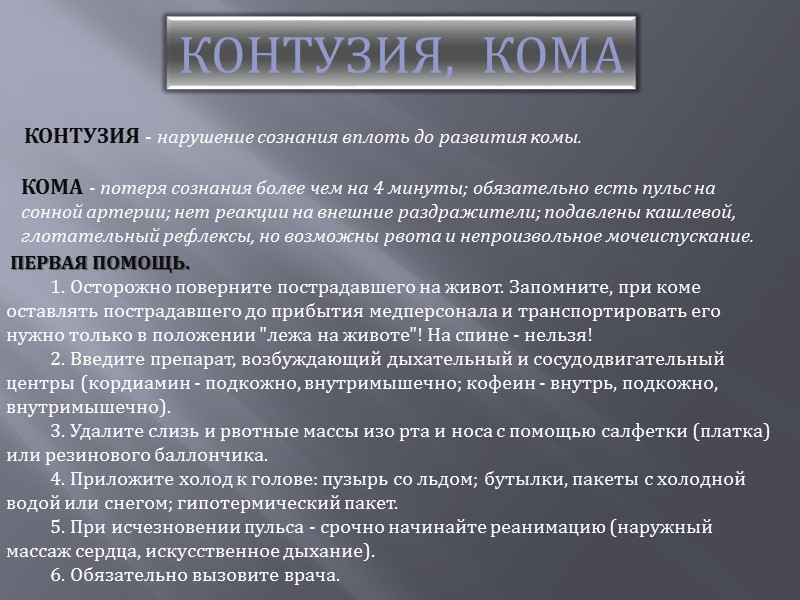 КОНТУЗИЯ, КОМА

КОНТУЗИЯ - нарушение сознания вплоть до развития комы.

КОМА - потеря сознания более чем на 4 минуты; обязательно есть пульс на сонной артерии; нет реакции на внешние раздражители; подавлены кашлевой, глотательный рефлексы, но возможны рвота и непроизвольное мочеиспускание.

ПЕРВАЯ ПОМОЩЬ.

1. Осторожно поверните пострадавшего на живот. Запомните, при коме оставлять пострадавшего до прибытия медперсонала и транспортировать его нужно только в положении "лежа на животе"! На спине - нельзя!

2. Введите препарат, возбуждающий дыхательный и сосудодвигательный центры (кордиамин - подкожно, внутримышечно; кофеин - внутрь, подкожно, внутримышечно).

3. Удалите слизь и рвотные массы изо рта и носа с помощью салфетки (платка) или резинового баллончика.

4. Приложите холод к голове: пузырь со льдом; бутылки, пакеты с холодной водой или снегом; гипотермический пакет.

5. При исчезновении пульса - срочно начинайте реанимацию (наружный массаж сердца, искусственное дыхание).

6. Обязательно вызовите врача.